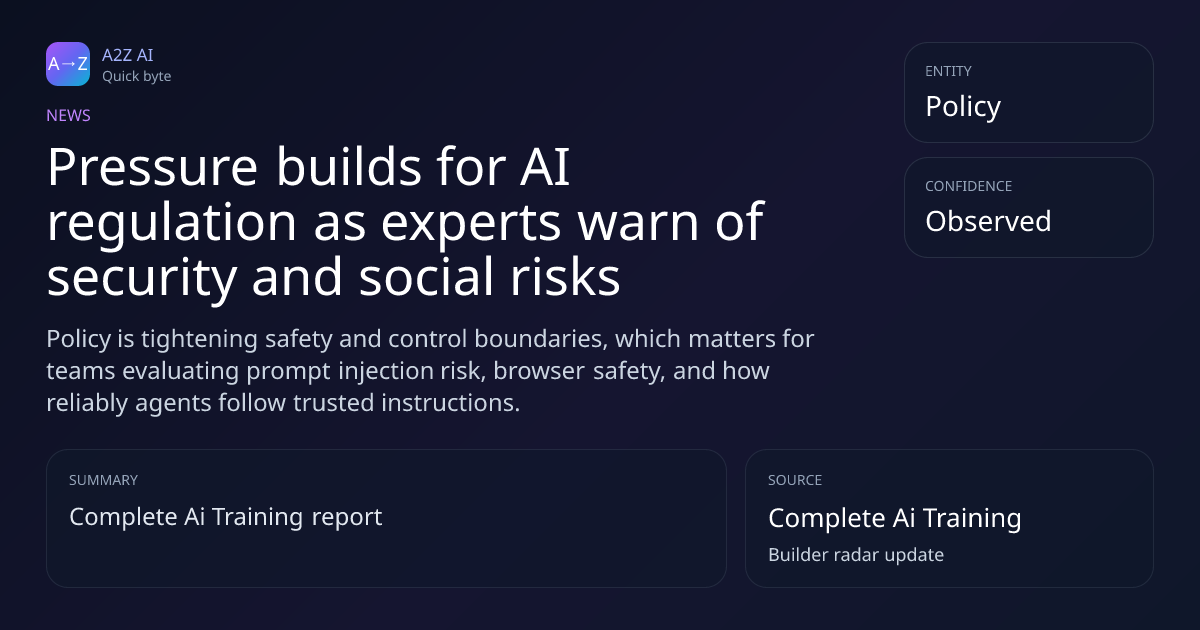 A→Z
A2Z AI
Quick byte

NEWS

Pressure builds for AI regulation as experts warn of security and social risks

Policy is tightening safety and control boundaries, which matters for teams evaluating prompt injection risk, browser safety, and how reliably agents follow trusted instructions.

ENTITY
Policy

CONFIDENCE
Observed

SUMMARY
Complete Ai Training report

SOURCE
Complete Ai Training
Builder radar update